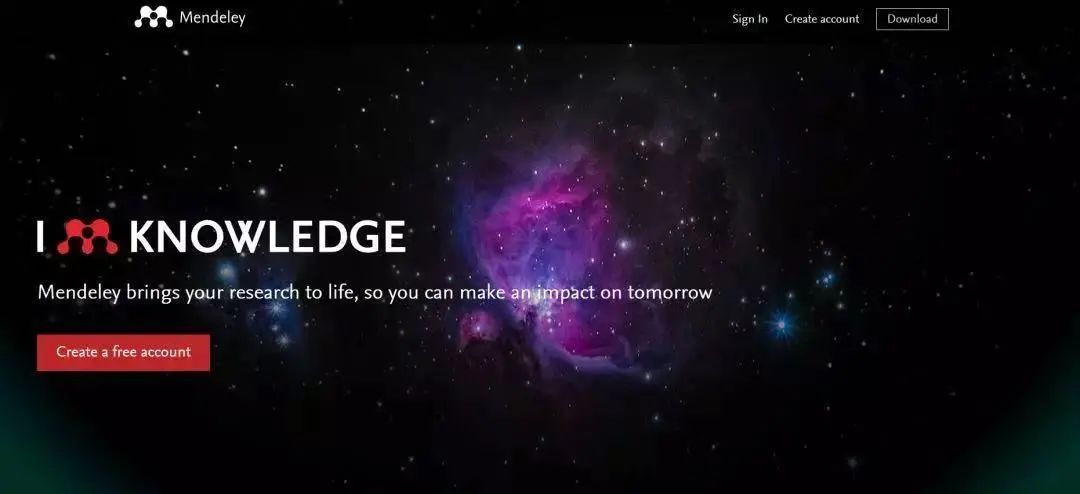 Mendeley

Sign In Create account Download

I KNOWLEDGE

Mendeley brings your research to life, so you can make an impact on tomorrow

Create a free account